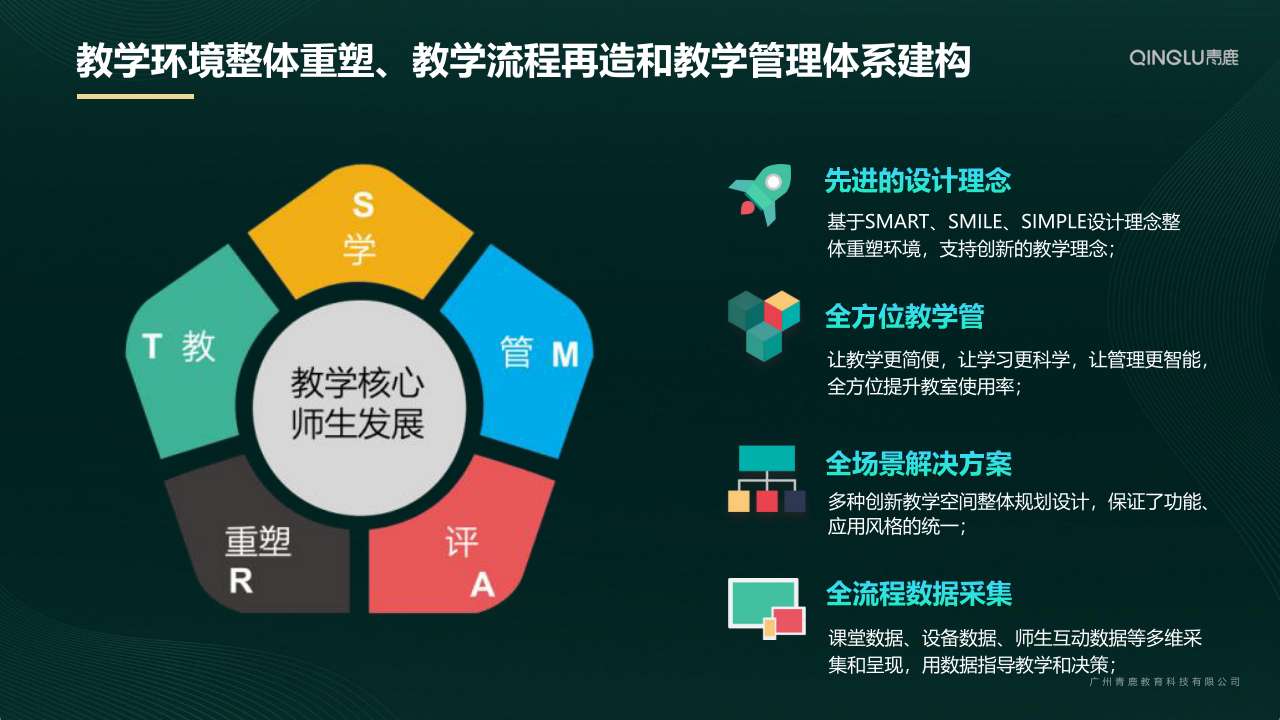 教学环境整体重塑、教学流程再造和教学管理体系建构

QINGLU青鹿

S
学

T 教

管 M

教学核心
师生发展

重塑
R

评
A

先进的设计理念
基于SMART、SMILE、SIMPLE设计理念整体重塑环境，支持创新的教学理念；

全方位教学管
让教学更简便，让学习更科学，让管理更智能，全方位提升教室使用率；

全场景解决方案
多种创新教学空间整体规划设计，保证了功能、应用风格的统一；

全流程数据采集
课堂数据、设备数据、师生互动数据等多维采集和呈现，用数据指导教学和决策；

广州青鹿教育科技有限公司